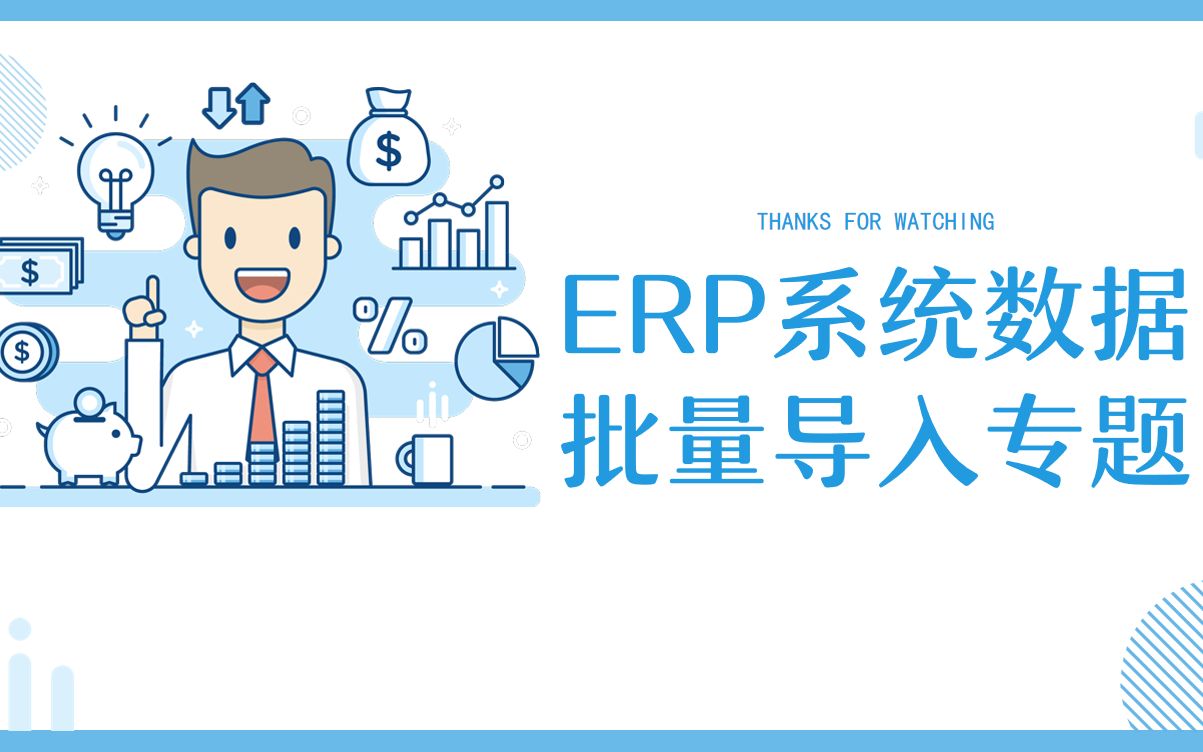 THANKS FOR WATCHING

ERP系统数据批量导入专题

$

$

$

%